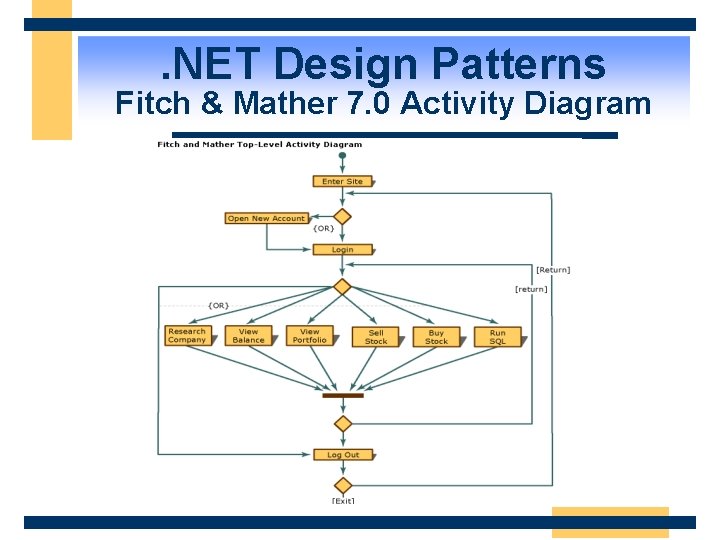 .NET Design Patterns
Fitch & Mather 7.0 Activity Diagram

Fitch and Mather Top-Level Activity Diagram

Enter Site

Open New Account

{OR}

Login

[Return]

[return]

{OR}

Research Company

View Balance

View Portfolio

Sell Stock

Buy Stock

Run SQL

Log Out

[Exit]